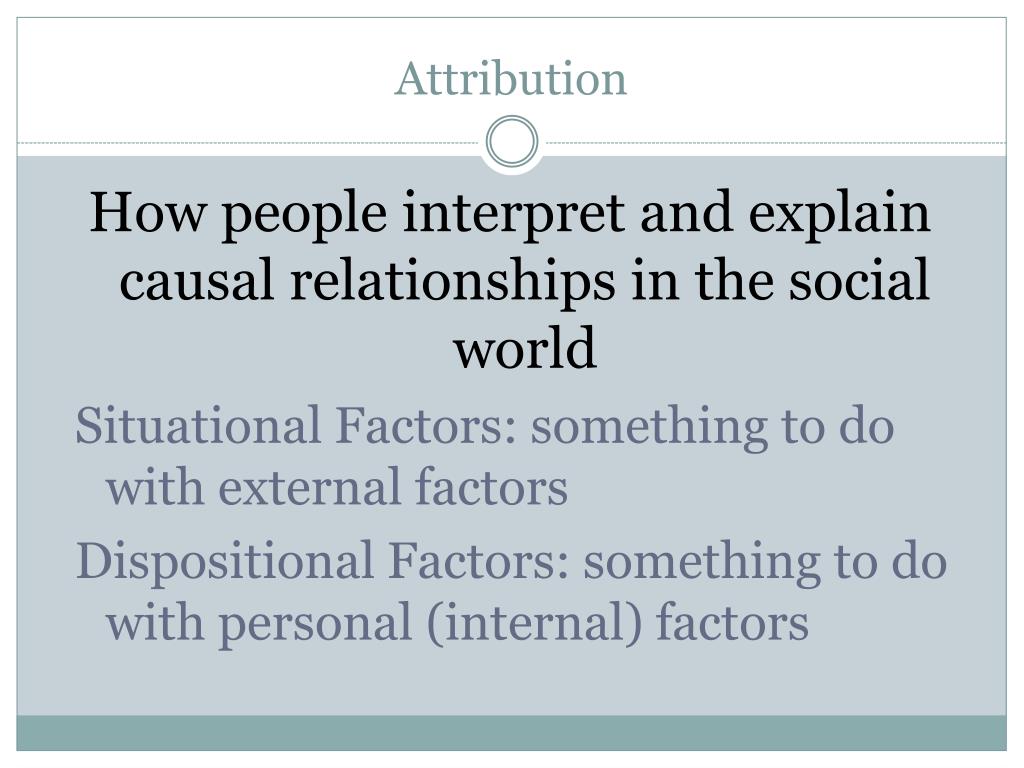 Attribution

How people interpret and explain causal relationships in the social world

Situational Factors: something to do with external factors

Dispositional Factors: something to do with personal (internal) factors